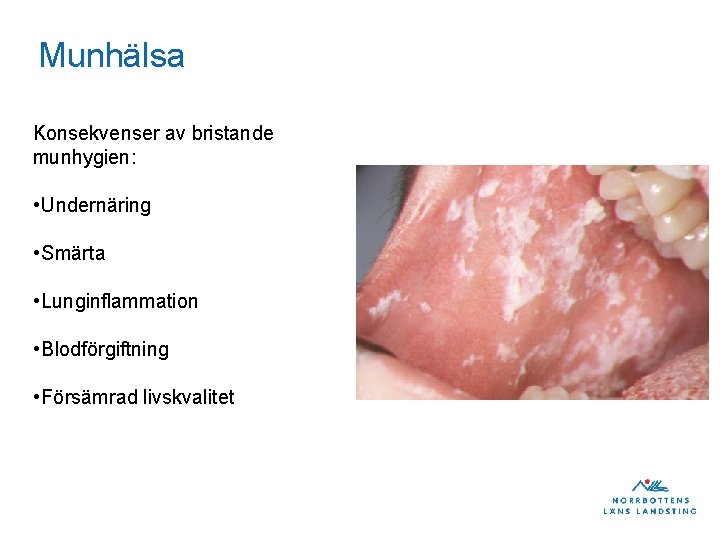 Munhälsa

Konsekvenser av bristande munhygien:

•Undernäring

•Smärta

•Lunginflammation

•Blodförgiftning

•Försämrad livskvalitet

NORRBOTTENS LÄNS LANDSTING